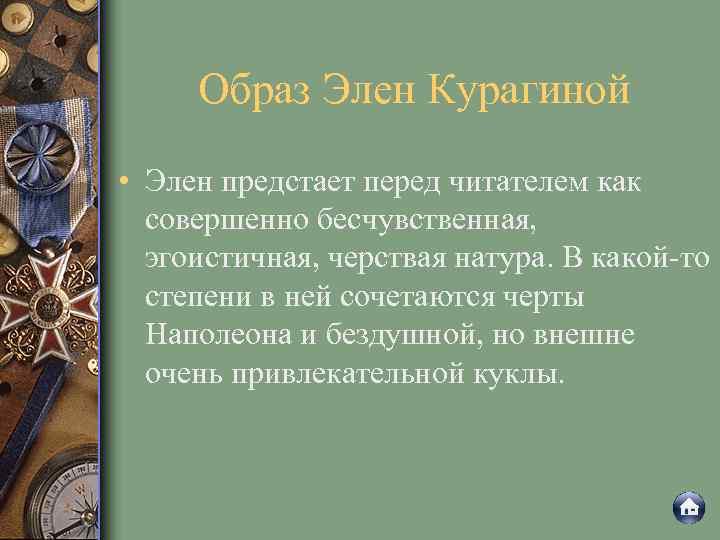 Образ Элен Курагиной

• Элен предстает перед читателем как совершенно бесчувственная, эгоистичная, черствая натура. В какой-то степени в ней сочетаются черты Наполеона и бездушной, но внешне очень привлекательной куклы.